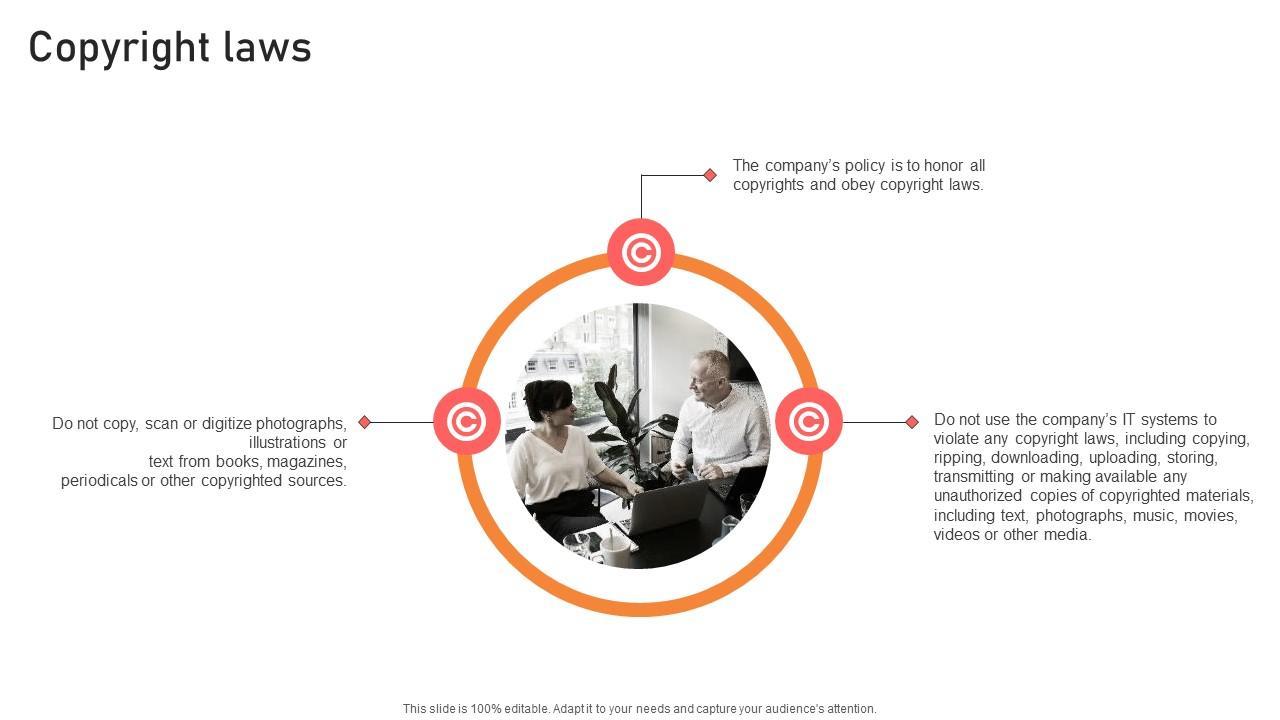 Copyright laws

The company's policy is to honor all copyrights and obey copyright laws.

Do not copy, scan or digitize photographs, illustrations or text from books, magazines, periodicals or other copyrighted sources.

Do not use the company's IT systems to violate any copyright laws, including copying, ripping, downloading, uploading, storing, transmitting or making available any unauthorized copies of copyrighted materials, including text, photographs, music, movies, videos or other media.

This slide is 100% editable. Adapt it to your needs and capture your audience's attention.